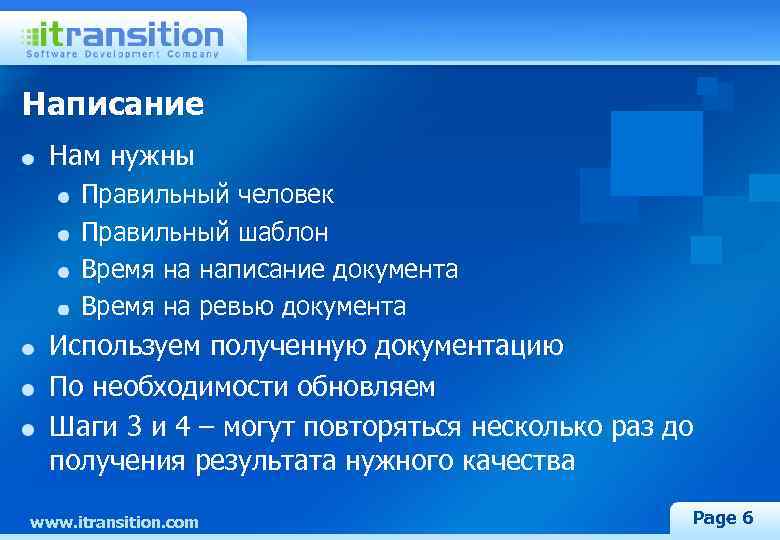 itransition
Software Development Company

Написание

- Нам нужны
  - Правильный человек
  - Правильный шаблон
  - Время на написание документа
  - Время на ревью документа
- Используем полученную документацию
- По необходимости обновляем
- Шаги 3 и 4 – могут повторяться несколько раз до получения результата нужного качества

www.itransition.com

Page 6